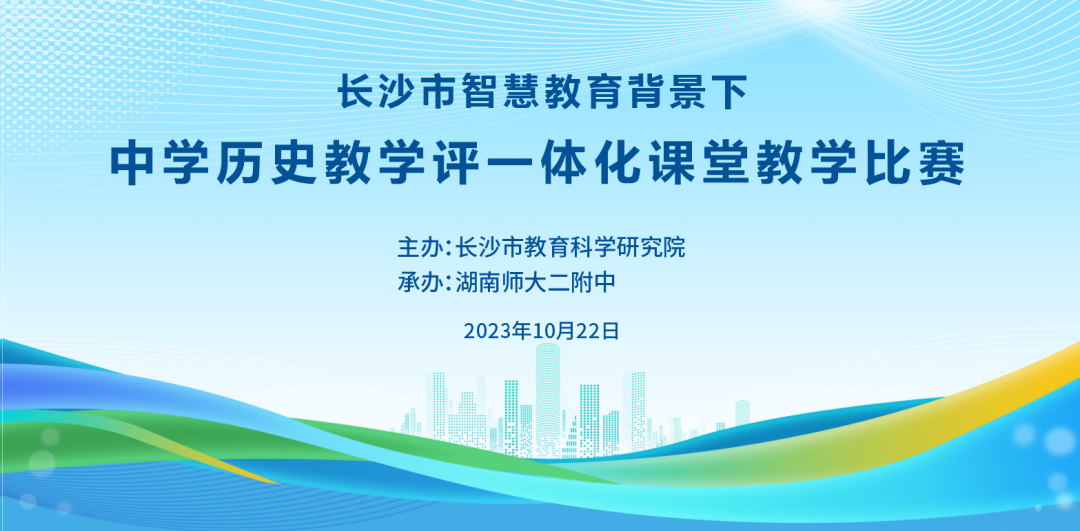 长沙市智慧教育背景下
中学历史教学评一体化课堂教学比赛

主办：长沙市教育科学研究院
承办：湖南师大二附中

2023年10月22日